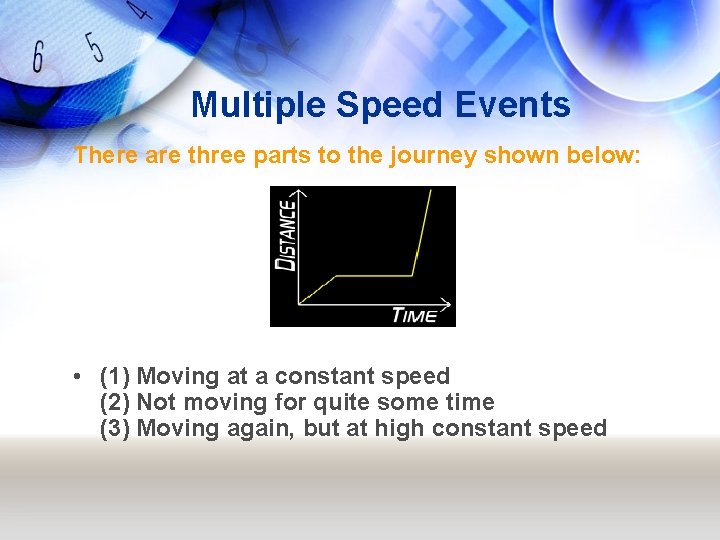 6 5 4

Multiple Speed Events

There are three parts to the journey shown below:

DISTANCE

TIME

• (1) Moving at a constant speed
(2) Not moving for quite some time
(3) Moving again, but at high constant speed